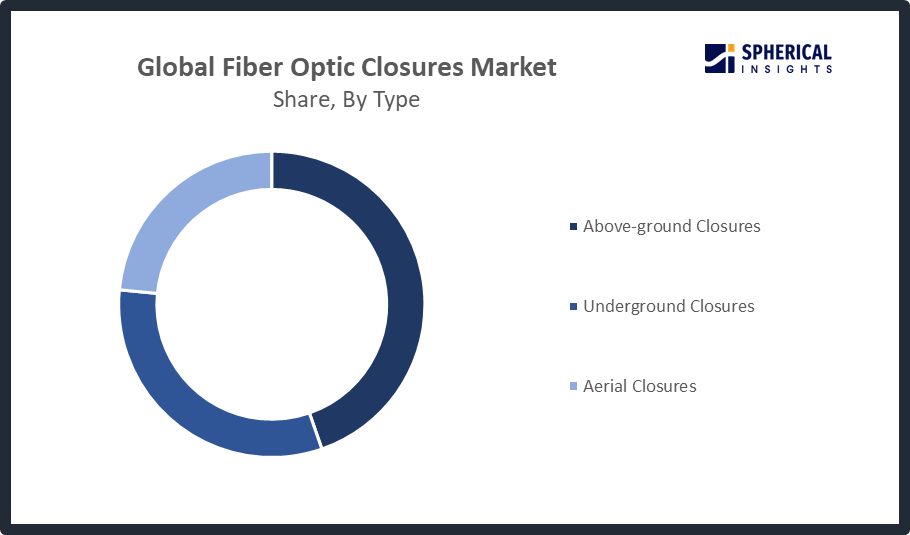 Global Fiber Optic Closures Market
Share, By Type

SPHERICAL INSIGHTS

Above-ground Closures

Underground Closures

Aerial Closures